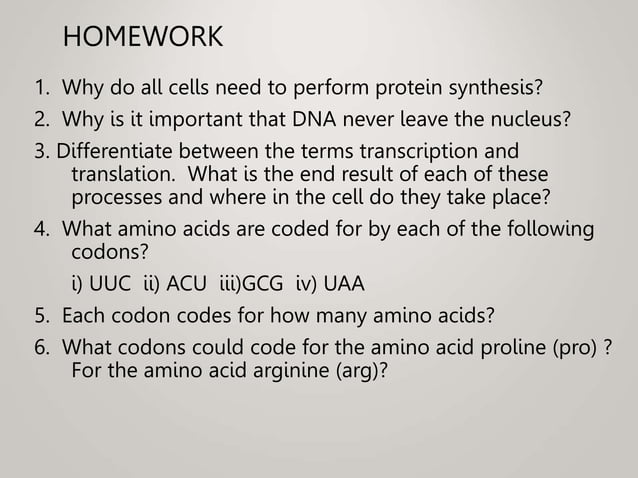 HOMEWORK

1. Why do all cells need to perform protein synthesis?

2. Why is it important that DNA never leave the nucleus?

3. Differentiate between the terms transcription and translation. What is the end result of each of these processes and where in the cell do they take place?

4. What amino acids are coded for by each of the following codons?

i) UUC ii) ACU iii)GCG iv) UAA

5. Each codon codes for how many amino acids?

6. What codons could code for the amino acid proline (pro) ? For the amino acid arginine (arg)?